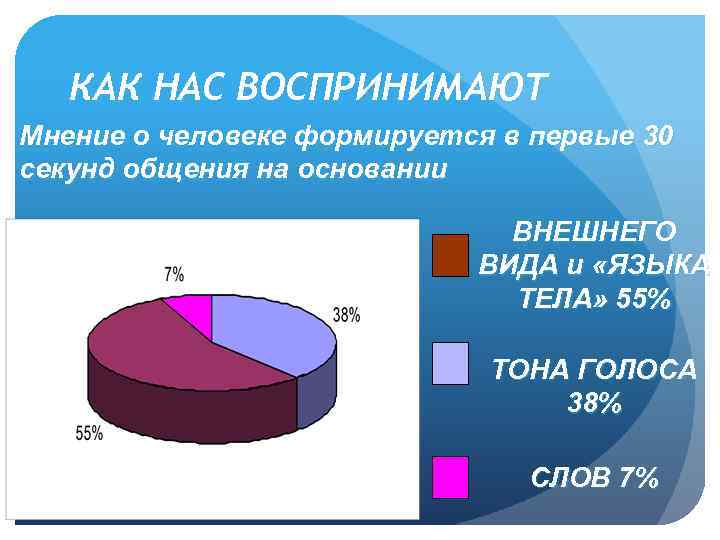 КАК НАС ВОСПРИНИМАЮТ

Мнение о человеке формируется в первые 30 секунд общения на основании

7%

38%

55%

ВНЕШНЕГО ВИДА и «ЯЗЫКА ТЕЛА» 55%

ТОНА ГОЛОСА 38%

СЛОВ 7%